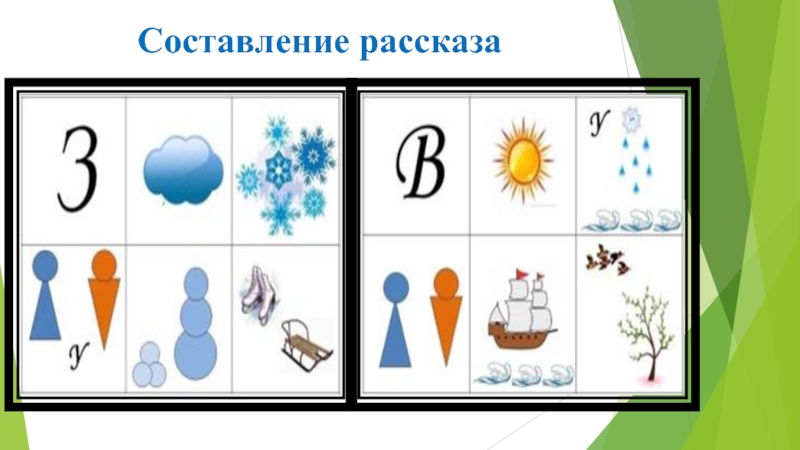 Составление рассказа

З

У

В

У